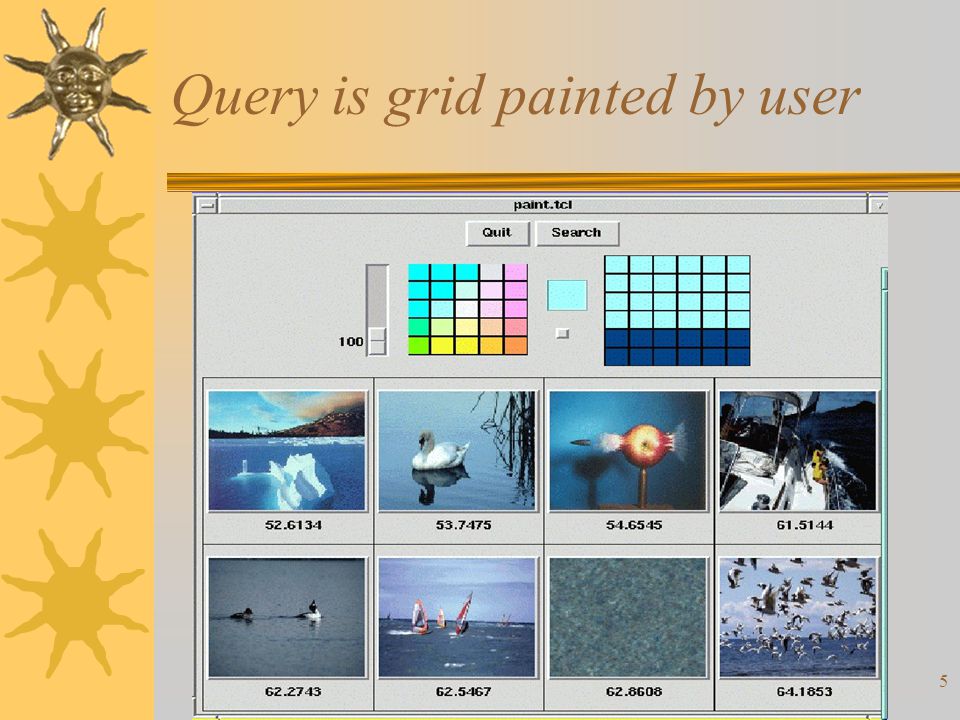 Query is grid painted by user

paint.tcl

Quit

Search

100

52.6134

53.7475

54.6545

61.5144

62.2743

62.5467

62.8608

64.1853

5